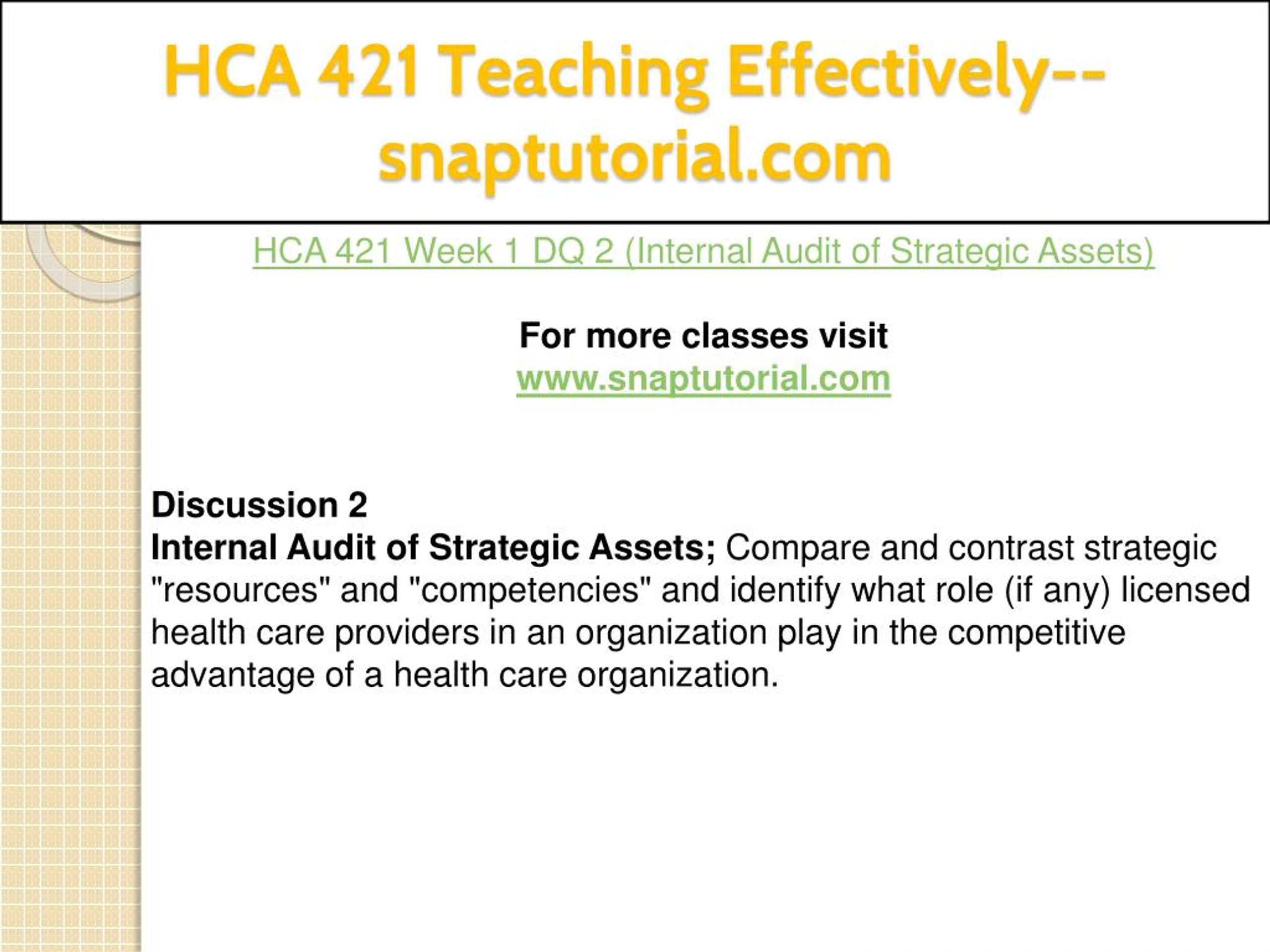 HCA 421 Teaching Effectively--snaptutorial.com

HCA 421 Week 1 DQ 2 (Internal Audit of Strategic Assets)

For more classes visit
www.snaptutorial.com

Discussion 2
Internal Audit of Strategic Assets; Compare and contrast strategic "resources" and "competencies" and identify what role (if any) licensed health care providers in an organization play in the competitive advantage of a health care organization.